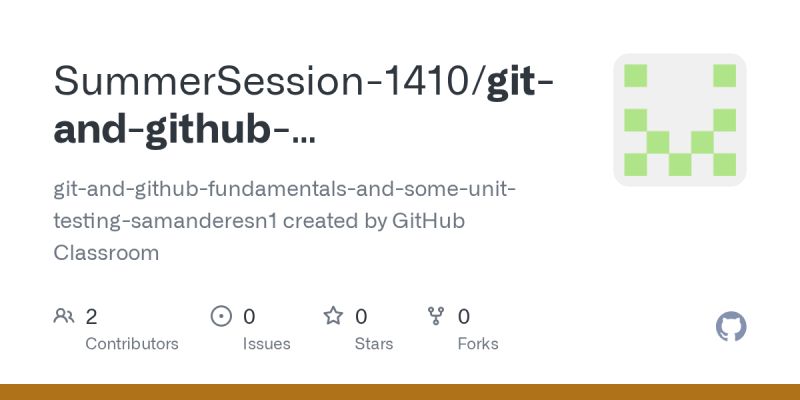 SummerSession-1410/git-and-github-...

git-and-github-fundamentals-and-some-unit-testing-samanderesn1 created by GitHub Classroom

2 Contributors

0 Issues

0 Stars

0 Forks